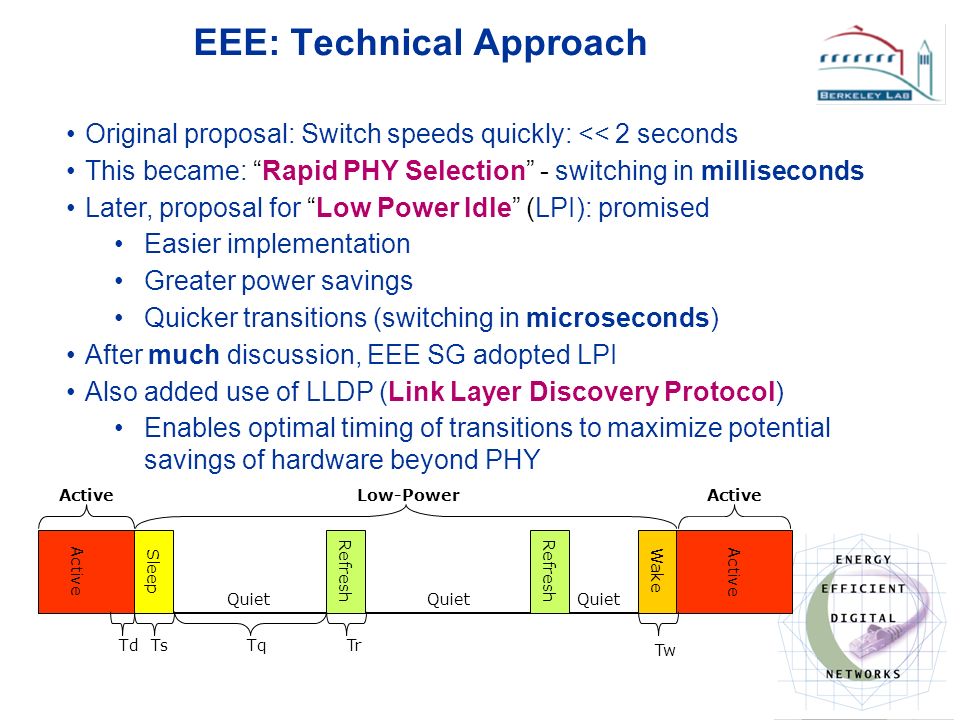 EEE: Technical Approach

BERKELEY LAB

• Original proposal: Switch speeds quickly: << 2 seconds
• This became: “Rapid PHY Selection” - switching in milliseconds
• Later, proposal for “Low Power Idle” (LPI): promised
  • Easier implementation
  • Greater power savings
  • Quicker transitions (switching in microseconds)
• After much discussion, EEE SG adopted LPI
• Also added use of LLDP (Link Layer Discovery Protocol)
  • Enables optimal timing of transitions to maximize potential savings of hardware beyond PHY

Active
Low-Power
Active

Active
Sleep
Quiet
Refresh
Quiet
Refresh
Quiet
Wake
Active

Td
Ts
Tq
Tr
Tw

ENERGY
EFFICIENT
DIGITAL
NETWORKS